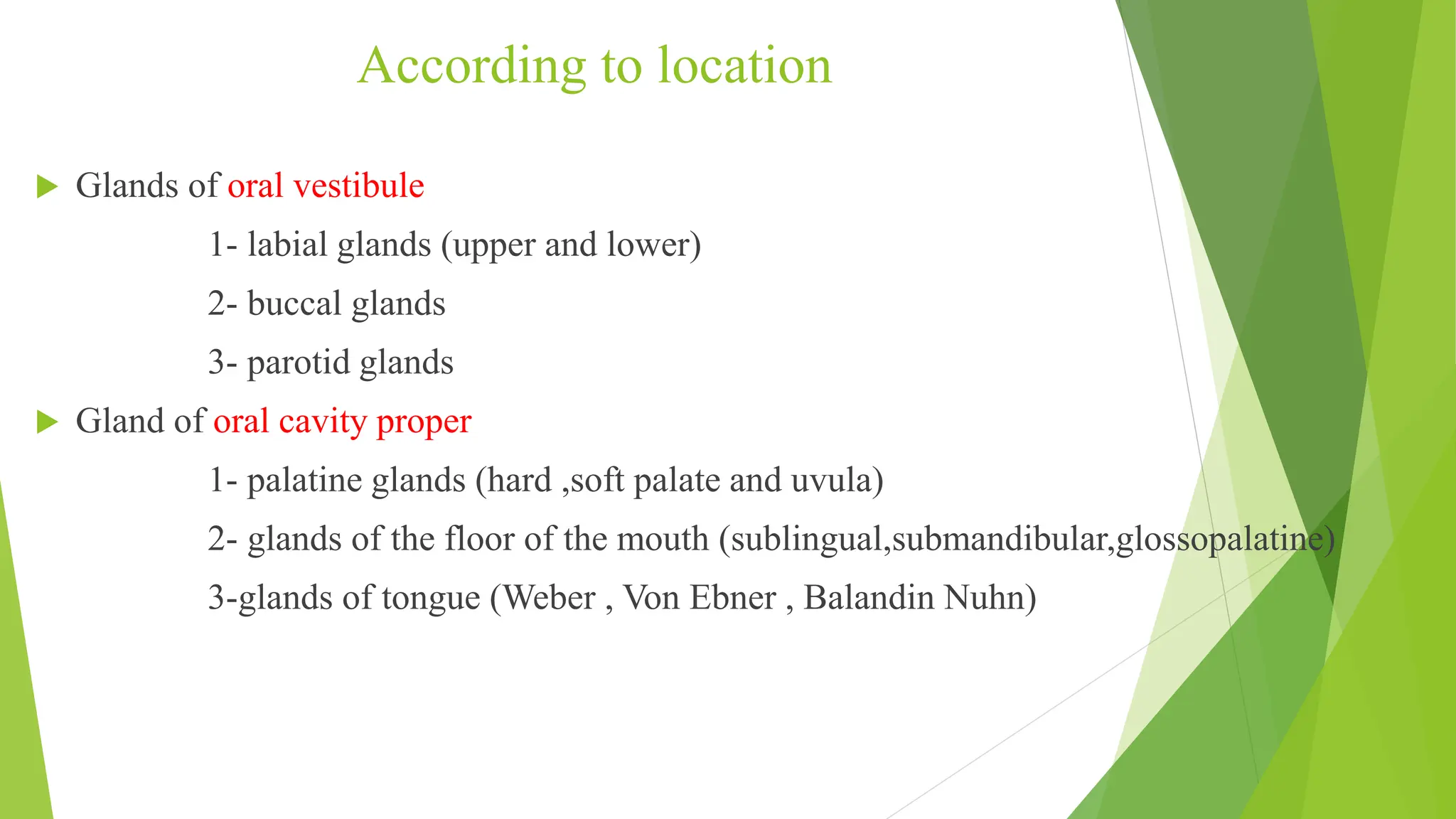 According to location

Glands of oral vestibule

1- labial glands (upper and lower)

2- buccal glands

3- parotid glands

Gland of oral cavity proper

1- palatine glands (hard ,soft palate and uvula)

2- glands of the floor of the mouth (sublingual,submandibular,glossopalatine)

3-glands of tongue (Weber , Von Ebner , Balandin Nuhn)